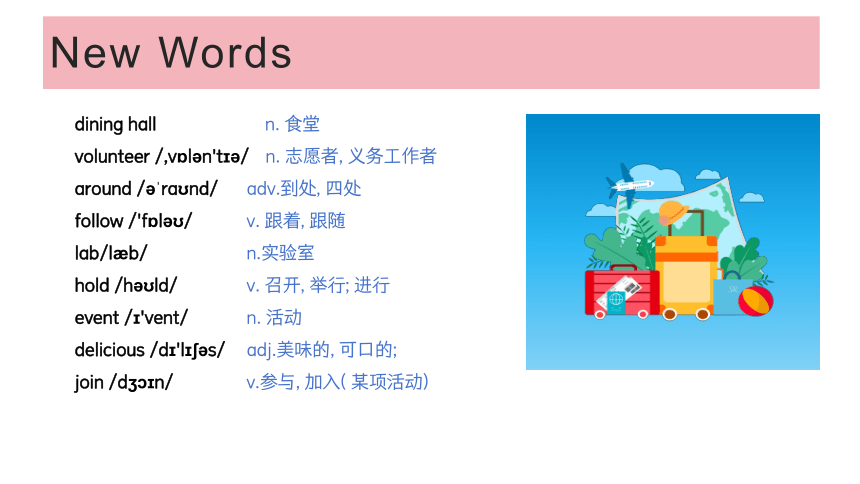 New Words

dining hall n. 食堂
volunteer /ˌvɒlən'tɪə/ n. 志愿者, 义务工作者
around /əˈraʊnd/ adv.到处, 四处
follow /'fɒləʊ/ v. 跟着, 跟随
lab/læb/ n.实验室
hold /həʊld/ v. 召开, 举行; 进行
event /ɪ'vent/ n. 活动
delicious /dɪ'lɪʃəs/ adj.美味的, 可口的;
join /dʒɔɪn/ v.参与, 加入( 某项活动)